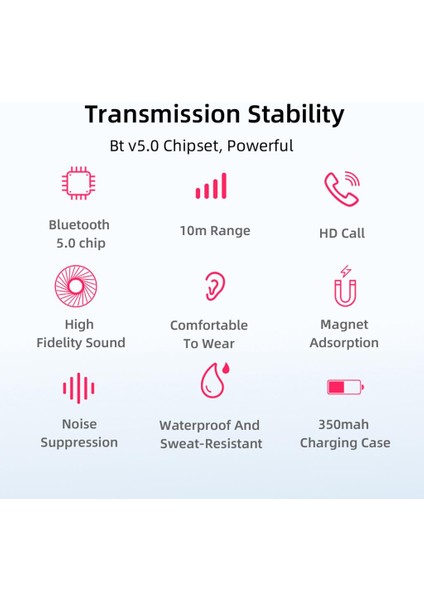 Transmission Stability

Bt v5.0 Chipset, Powerful

Bluetooth 5.0 chip

10m Range

HD Call

High Fidelity Sound

Comfortable To Wear

Magnet Adsorption

Noise Suppression

Waterproof And Sweat-Resistant

350mah Charging Case